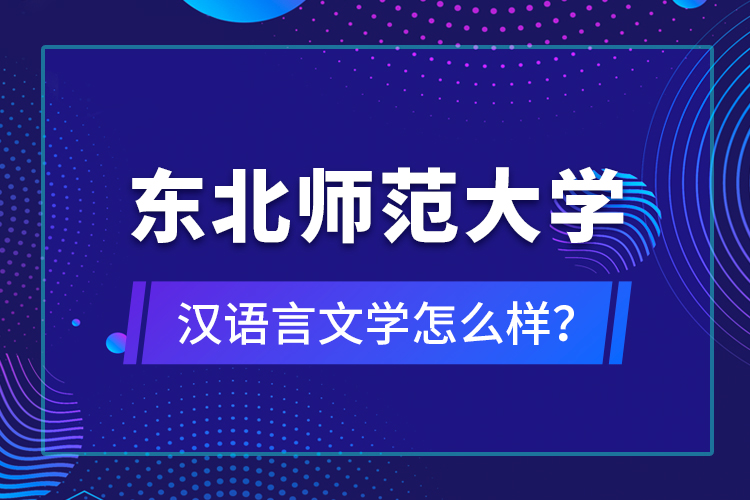 东北师范大学

汉语言文学怎么样?